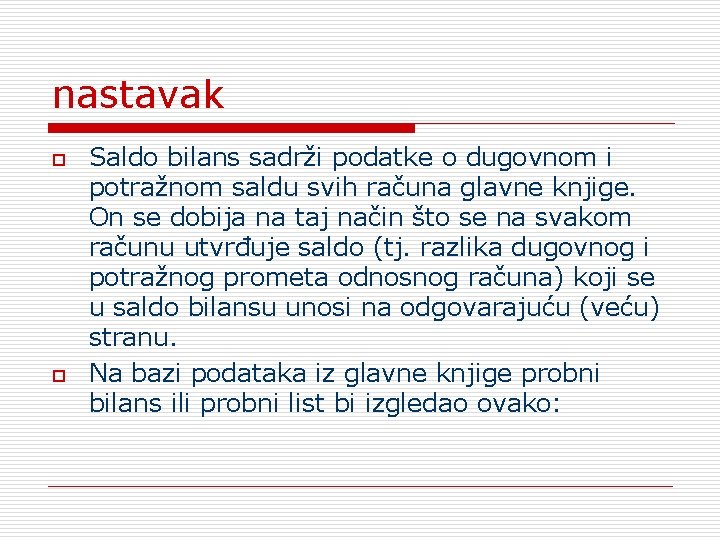 nastavak

Saldo bilans sadrži podatke o dugovnom i potražnom saldu svih računa glavne knjige. On se dobija na taj način što se na svakom računu utvrđuje saldo (tj. razlika dugovnog i potražnog prometa odnosnog računa) koji se u saldo bilansu unosi na odgovarajuću (veću) stranu.

Na bazi podataka iz glavne knjige probni bilans ili probni list bi izgledao ovako: